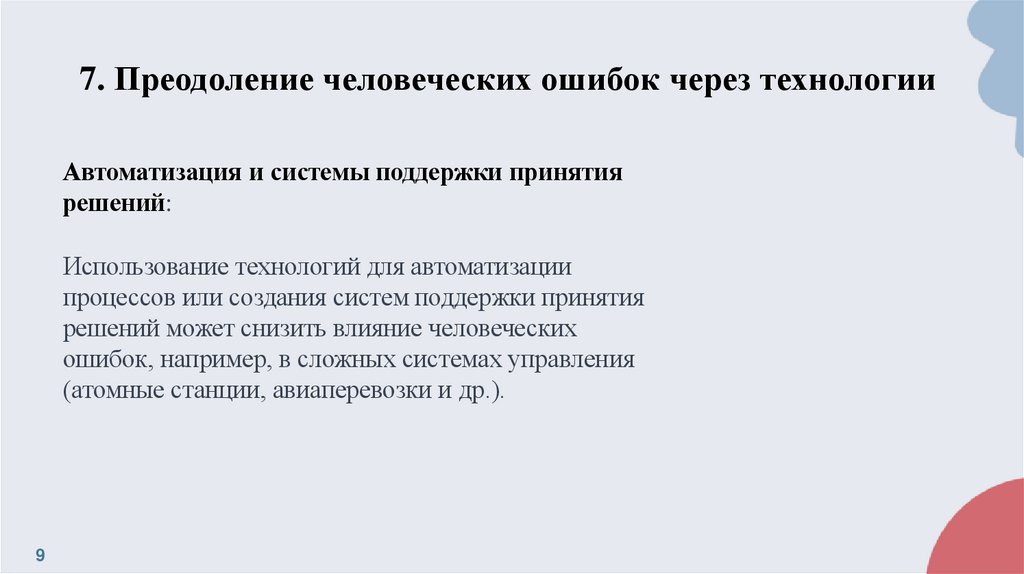 7. Преодоление человеческих ошибок через технологии

Автоматизация и системы поддержки принятия решений:

Использование технологий для автоматизации процессов или создания систем поддержки принятия решений может снизить влияние человеческих ошибок, например, в сложных системах управления (атомные станции, авиаперевозки и др.).

9